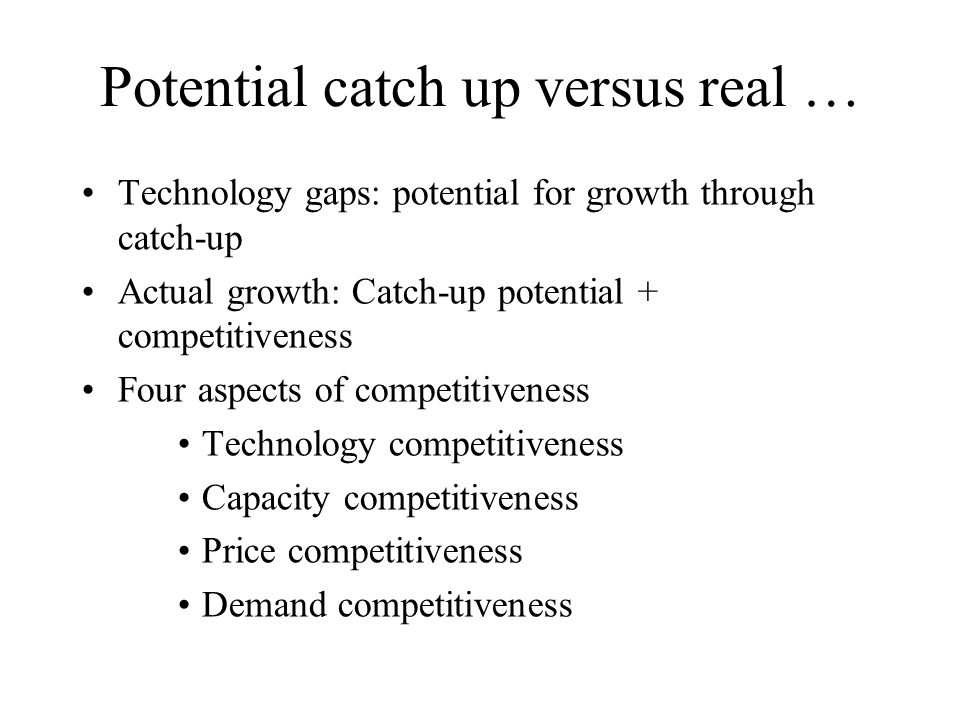 Potential catch up versus real …

• Technology gaps: potential for growth through catch-up
• Actual growth: Catch-up potential + competitiveness
• Four aspects of competitiveness
  • Technology competitiveness
  • Capacity competitiveness
  • Price competitiveness
  • Demand competitiveness